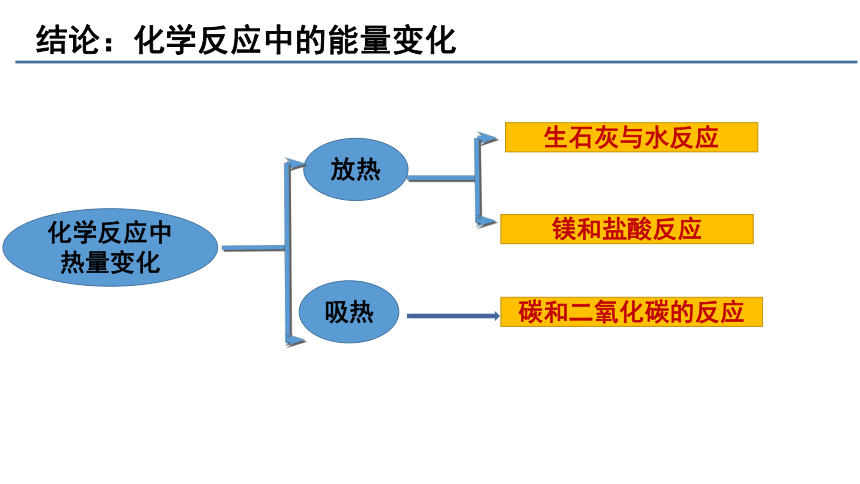 结论：化学反应中的能量变化

化学反应中热量变化

放热

生石灰与水反应

镁和盐酸反应

吸热

碳和二氧化碳的反应